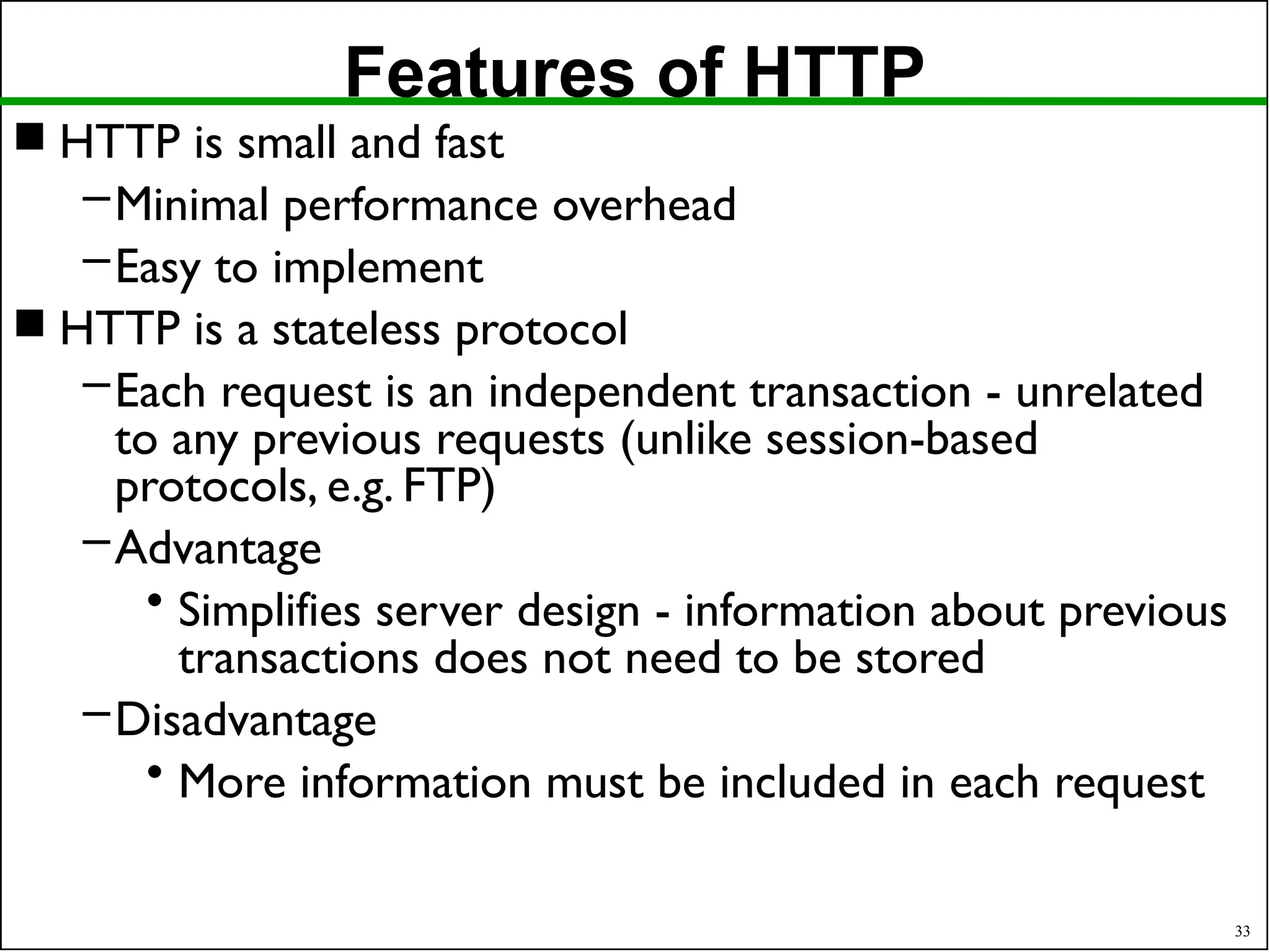 Features of HTTP

■ HTTP is small and fast

– Minimal performance overhead

– Easy to implement

■ HTTP is a stateless protocol

– Each request is an independent transaction - unrelated to any previous requests (unlike session-based protocols, e.g. FTP)

– Advantage

• Simplifies server design - information about previous transactions does not need to be stored

– Disadvantage

• More information must be included in each request

33